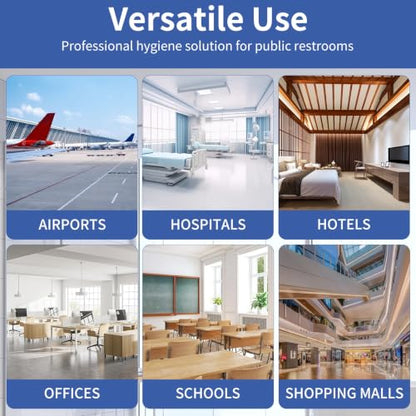 Versatile Use

Professional hygiene solution for public restrooms

AIRPORTS

HOSPITALS

HOTELS

OFFICES

SCHOOLS

SHOPPING MALLS